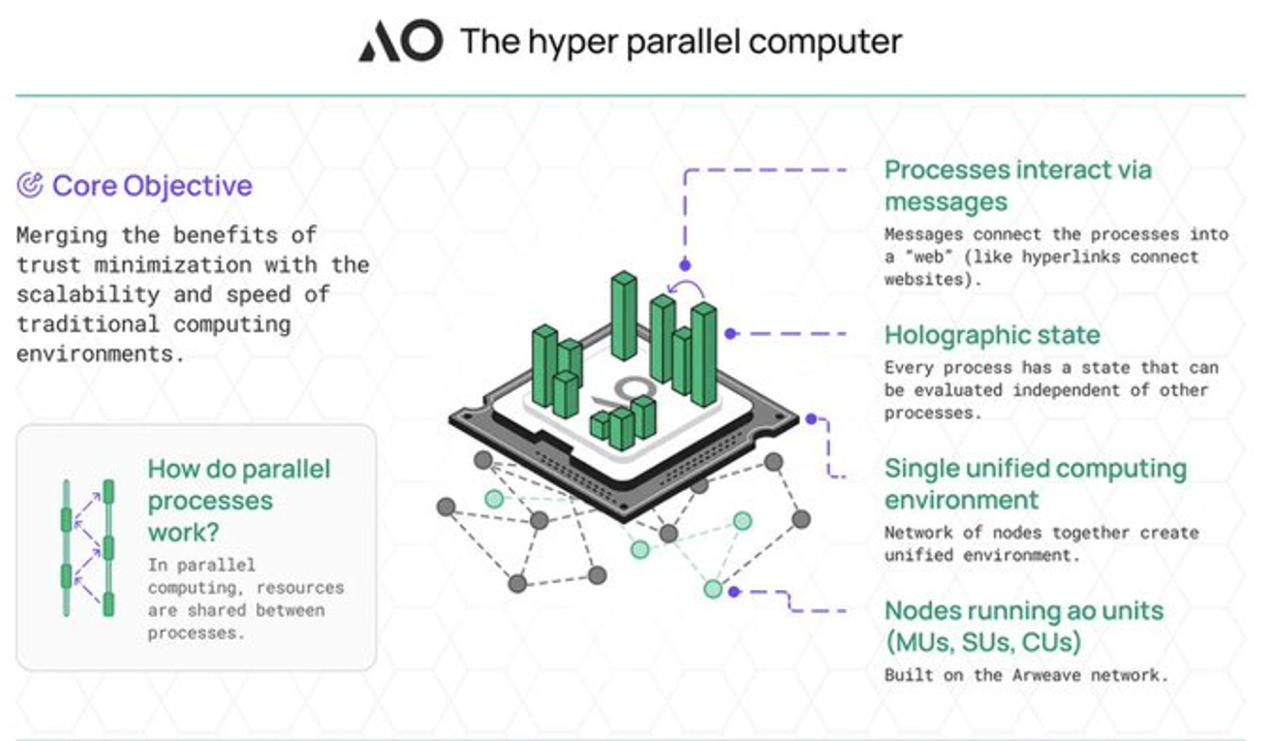 AO The hyper parallel computer

Core Objective

Merging the benefits of trust minimization with the scalability and speed of traditional computing environments.

How do parallel processes work?

In parallel computing, resources are shared between processes.

Processes interact via messages

Messages connect the processes into a "web" (like hyperlinks connect websites).

Holographic state

Every process has a state that can be evaluated independent of other processes.

Single unified computing environment

Network of nodes together create unified environment.

Nodes running ao units (MUs, SUs, CUs)

Built on the Arweave network.